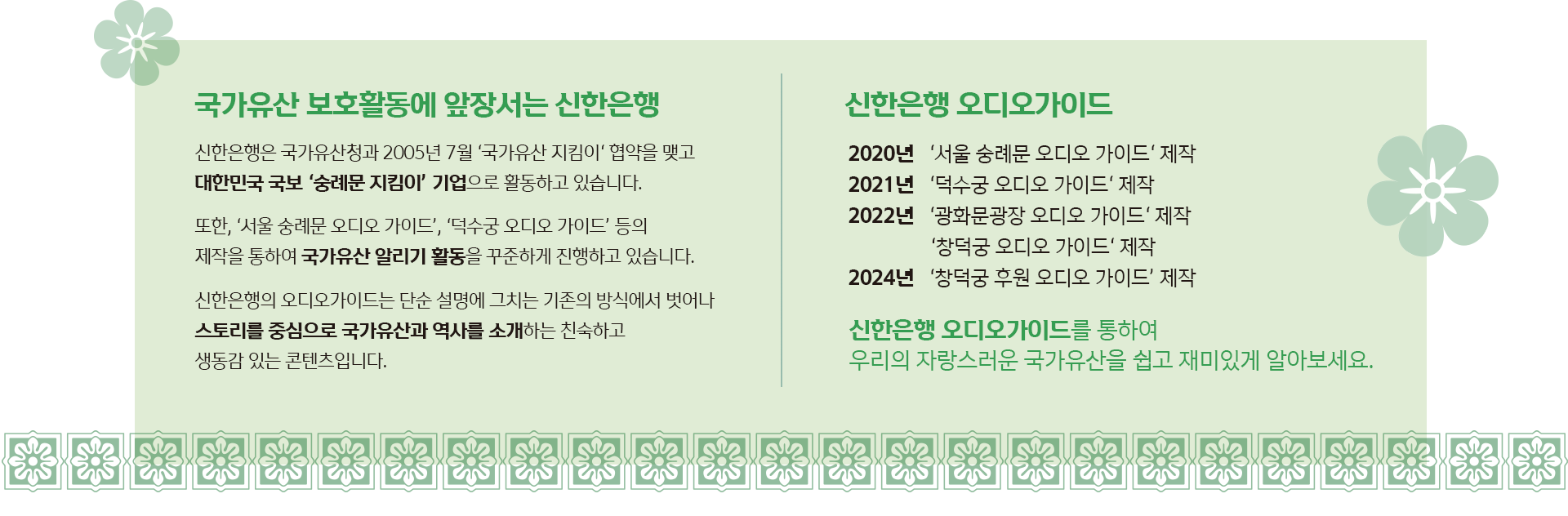 국가유산 보호활동에 앞장서는 신한은행

신한은행은 국가유산청과 2005년 7월 '국가유산 지킴이' 협약을 맺고 대한민국 국보 '숭례문 지킴이' 기업으로 활동하고 있습니다.

또한, '서울 숭례문 오디오 가이드', '덕수궁 오디오 가이드' 등의 제작을 통하여 국가유산 알리기 활동을 꾸준하게 진행하고 있습니다.

신한은행의 오디오가이드는 단순 설명에 그치는 기존의 방식에서 벗어나 스토리를 중심으로 국가유산과 역사를 소개하는 친숙하고 생동감 있는 콘텐츠입니다.

신한은행 오디오가이드

2020년 '서울 숭례문 오디오 가이드' 제작
2021년 '덕수궁 오디오 가이드' 제작
2022년 '광화문광장 오디오 가이드' 제작
'창덕궁 오디오 가이드' 제작
2024년 '창덕궁 후원 오디오 가이드' 제작

신한은행 오디오가이드를 통하여
우리의 자랑스러운 국가유산을 쉽고 재미있게 알아보세요.